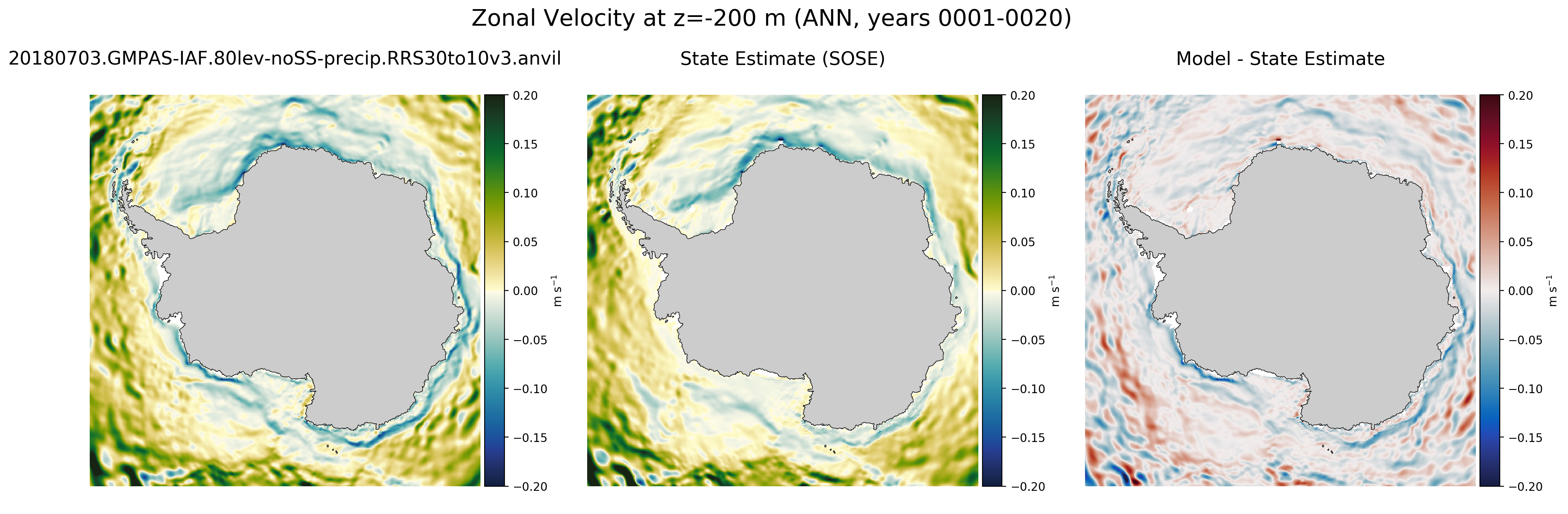 Zonal Velocity at z=-200 m (ANN, years 0001-0020)

20180703.GMPAS-IAF.80lev-noSS-precip.RRS30to10v3.anvil

0.20
0.15
0.10
0.05
0.00
−0.05
−0.10
−0.15
−0.20
m s$^{-1}$

State Estimate (SOSE)

0.20
0.15
0.10
0.05
0.00
−0.05
−0.10
−0.15
−0.20
m s$^{-1}$

Model - State Estimate

0.20
0.15
0.10
0.05
0.00
−0.05
−0.10
−0.15
−0.20
m s$^{-1}$